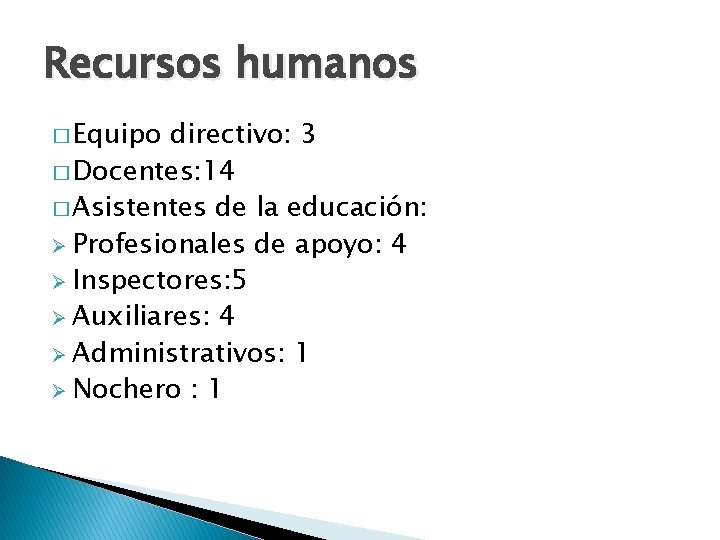 Recursos humanos

□ Equipo directivo: 3
□ Docentes:14
□ Asistentes de la educación:
➢ Profesionales de apoyo: 4
➢ Inspectores:5
➢ Auxiliares: 4
➢ Administrativos: 1
➢ Nochero : 1